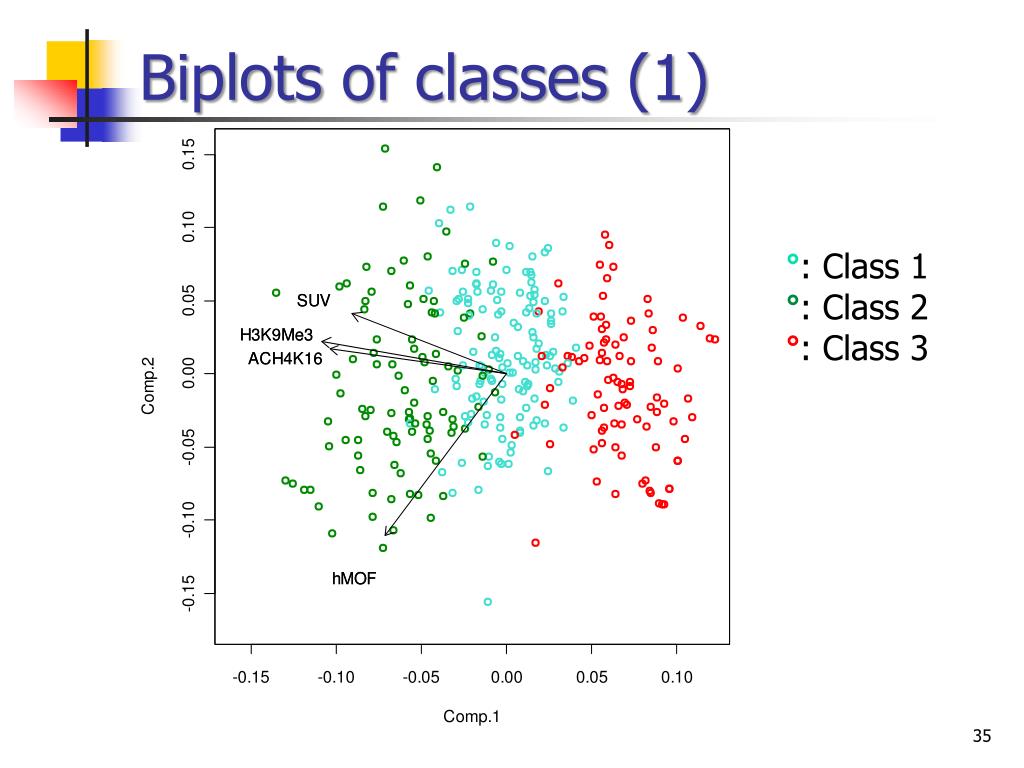 Biplots of classes (1)

0.15
0.10
0.05
0.00
-0.05
-0.10
-0.15

Comp.2

SUV
H3K9Me3
ACH4K16
hMOF

-0.15 -0.10 -0.05 0.00 0.05 0.10

Comp.1

: Class 1
: Class 2
: Class 3

35